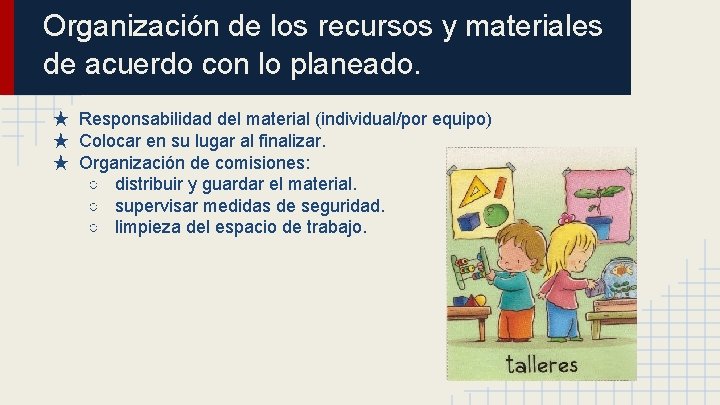 Organización de los recursos y materiales de acuerdo con lo planeado.

★ Responsabilidad del material (individual/por equipo)
★ Colocar en su lugar al finalizar.
★ Organización de comisiones:
○ distribuir y guardar el material.
○ supervisar medidas de seguridad.
○ limpieza del espacio de trabajo.

talleres